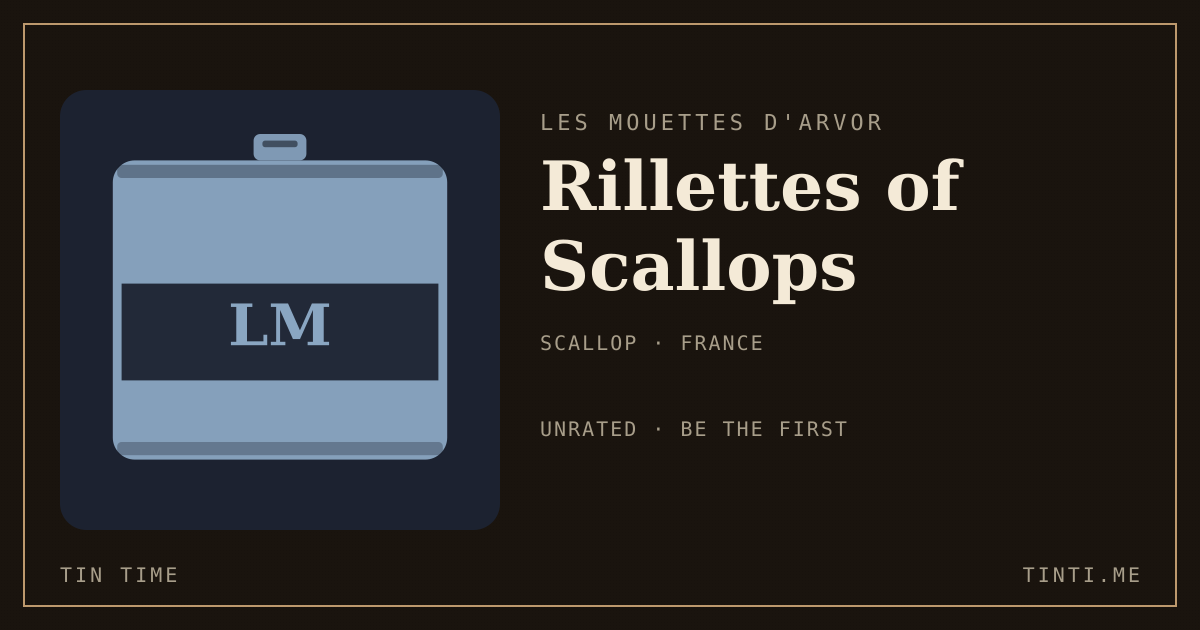 LM

LES MOUETTES D'ARVOR

Rillettes of Scallops

SCALLOP · FRANCE

UNRATED · BE THE FIRST

TIN TIME

TINTI.ME